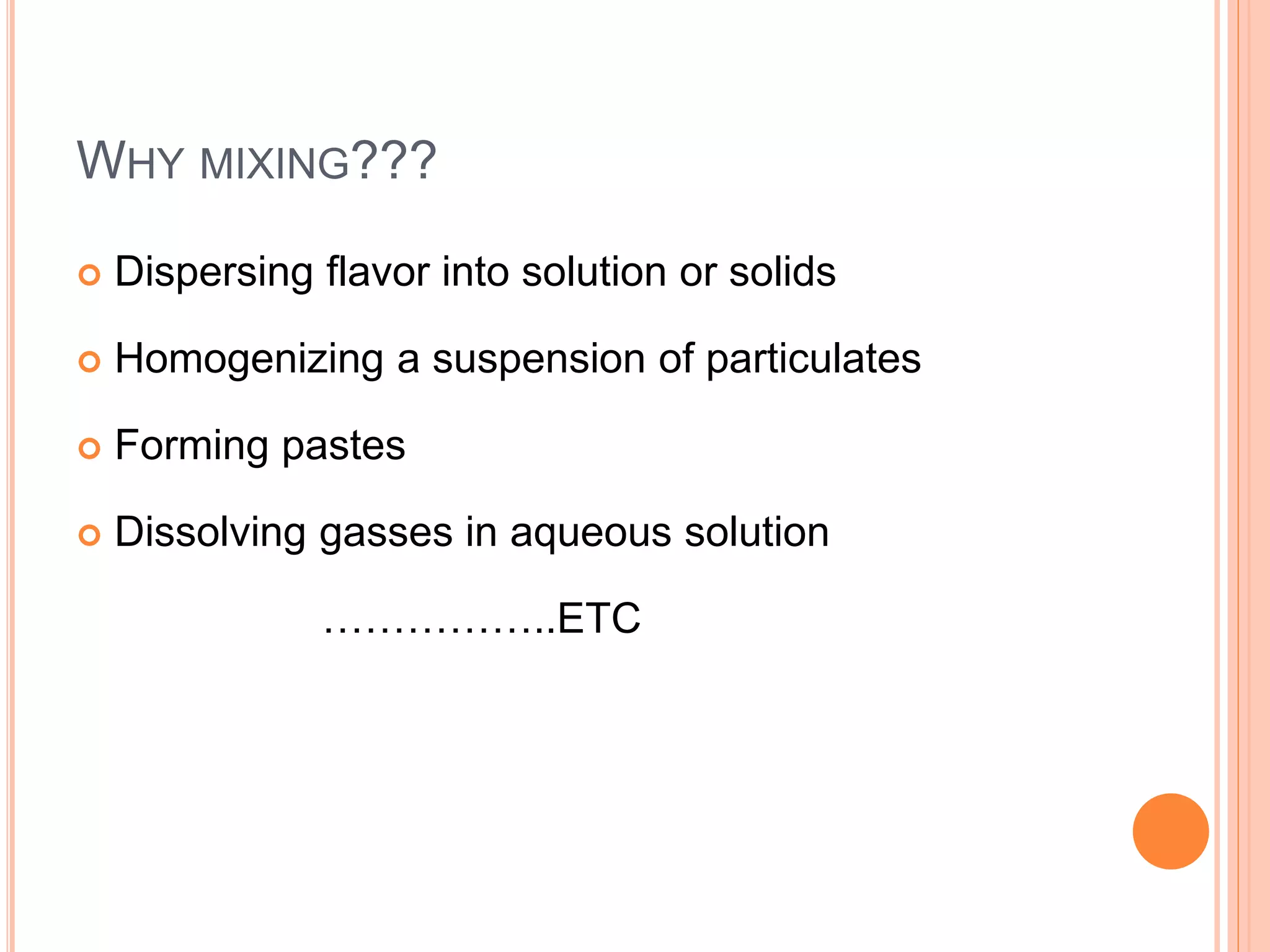 WHY MIXING???

Dispersing flavor into solution or solids

Homogenizing a suspension of particulates

Forming pastes

Dissolving gasses in aqueous solution

……………..ETC